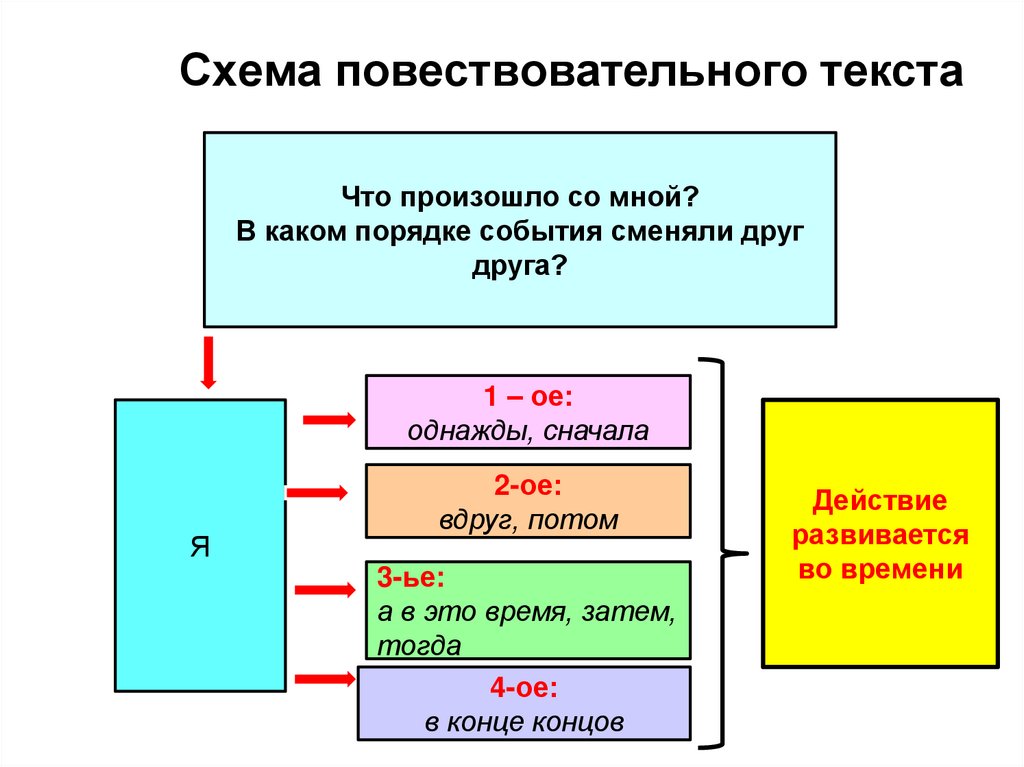 Схема повествовательного текста

Что произошло со мной?
В каком порядке события сменяли друг друга?

Я

1 – ое:
однажды, сначала

2-ое:
вдруг, потом

3-ье:
а в это время, затем, тогда

4-ое:
в конце концов

Действие развивается во времени